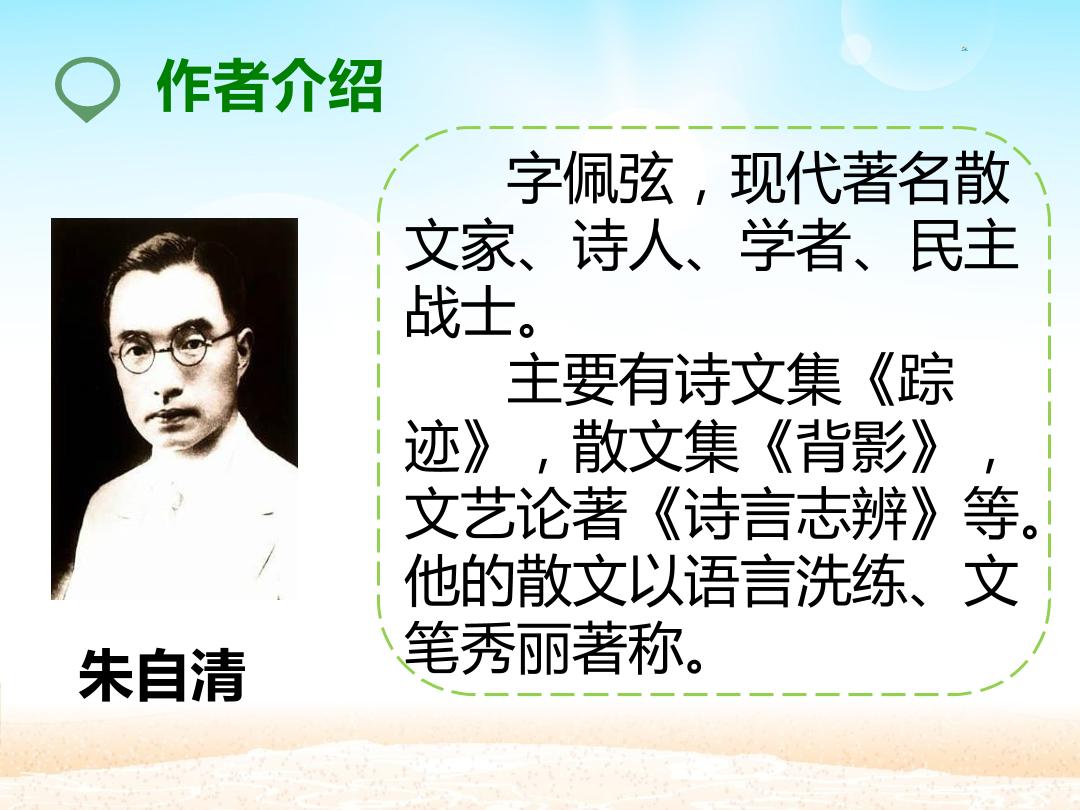 作者介绍

字佩弦，现代著名散文家、诗人、学者、民主战士。

主要有诗文集《踪迹》，散文集《背影》，文艺论著《诗言志辨》等。他的散文以语言洗练、文笔秀丽著称。

朱自清